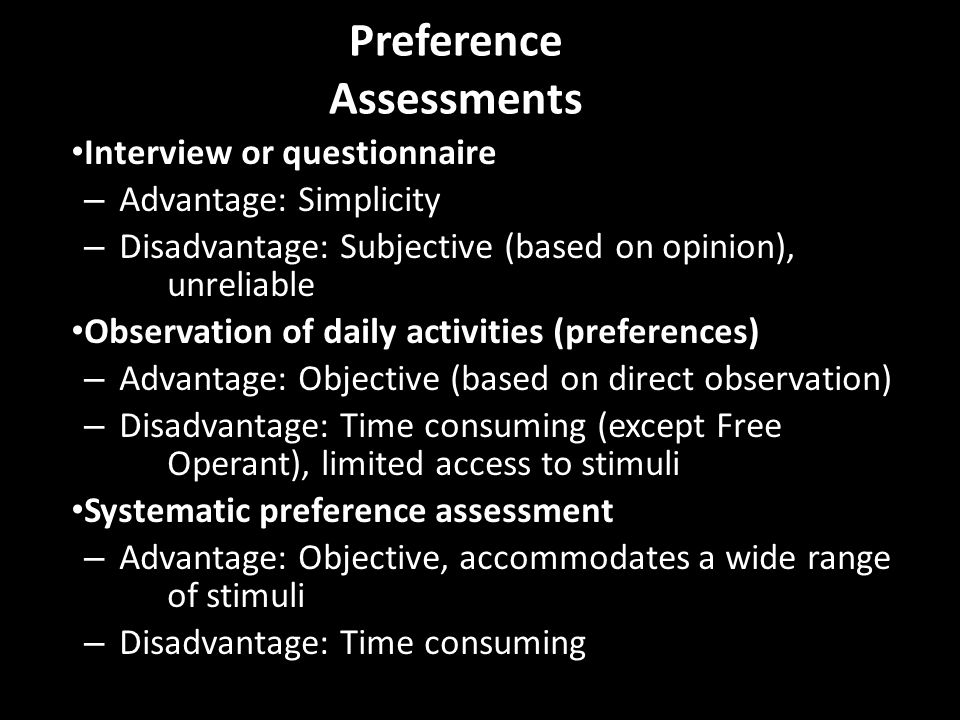 Preference Assessments

•Interview or questionnaire
– Advantage: Simplicity
– Disadvantage: Subjective (based on opinion), unreliable

•Observation of daily activities (preferences)
– Advantage: Objective (based on direct observation)
– Disadvantage: Time consuming (except Free Operant), limited access to stimuli

•Systematic preference assessment
– Advantage: Objective, accommodates a wide range of stimuli
– Disadvantage: Time consuming